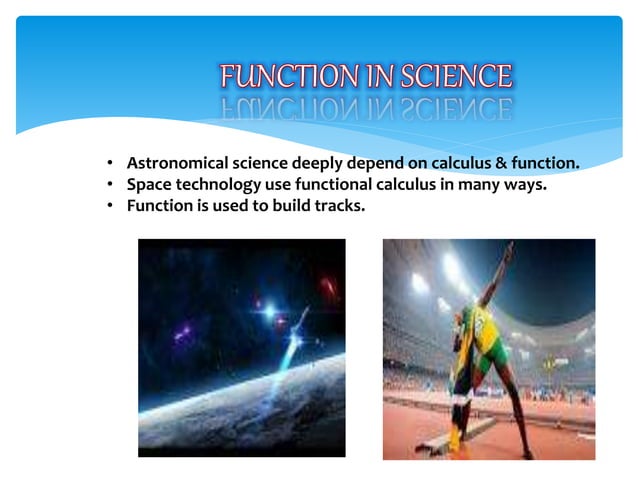 FUNCTION IN SCIENCE

• Astronomical science deeply depend on calculus & function.
• Space technology use functional calculus in many ways.
• Function is used to build tracks.